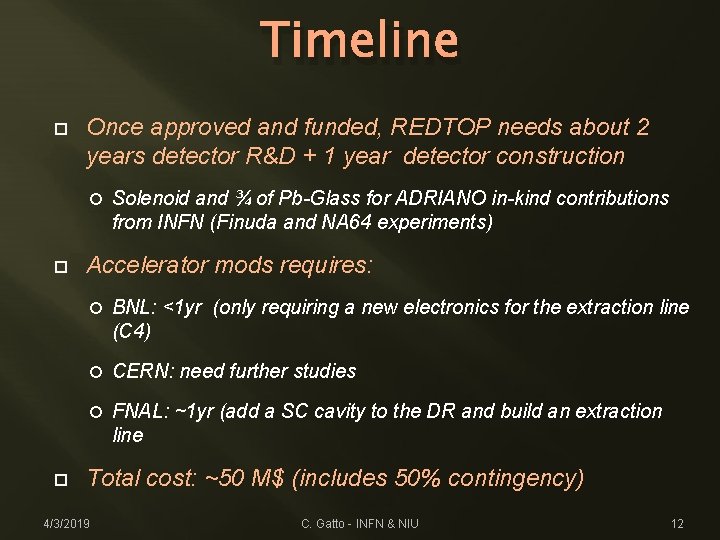 Timeline

Once approved and funded, REDTOP needs about 2 years detector R&D + 1 year detector construction

Solenoid and ¾ of Pb-Glass for ADRIANO in-kind contributions from INFN (Finuda and NA64 experiments)

Accelerator mods requires:

BNL: <1yr (only requiring a new electronics for the extraction line (C4)

CERN: need further studies

FNAL: ~1yr (add a SC cavity to the DR and build an extraction line

Total cost: ~50 M$ (includes 50% contingency)

4/3/2019 C. Gatto - INFN & NIU 12